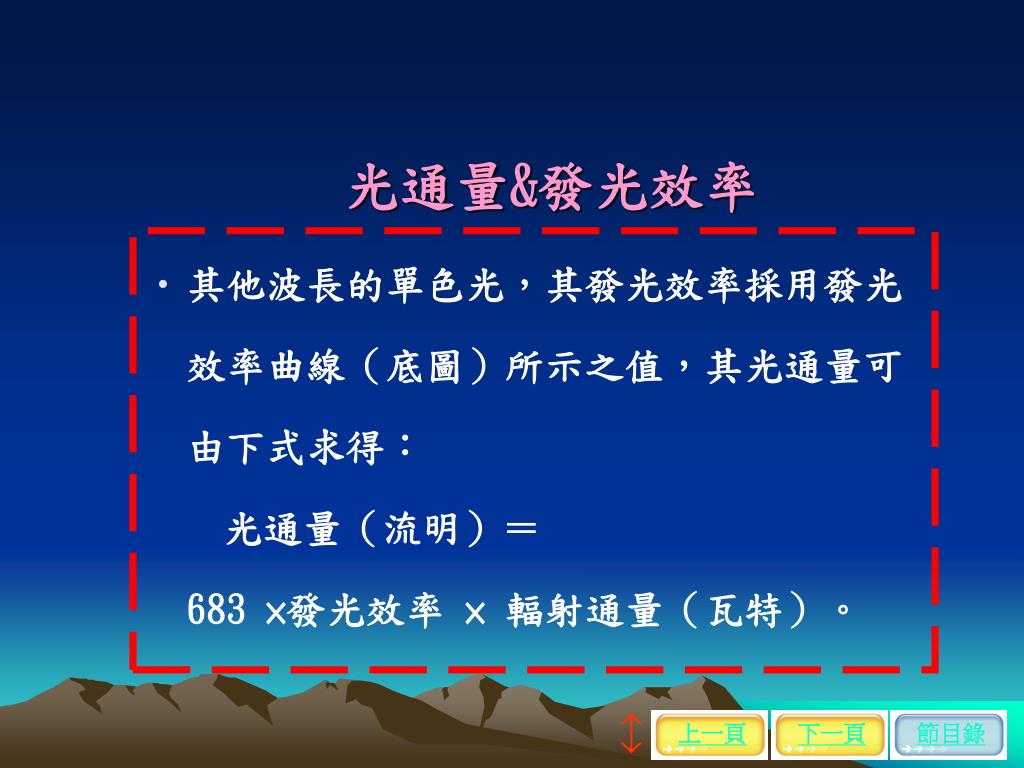 光通量&發光效率

• 其他波長的單色光，其發光效率採用發光效率曲線（底圖）所示之值，其光通量可由下式求得：

光通量（流明）＝

683 ×發光效率 × 輻射通量（瓦特）。

上一頁 下一頁 節目錄